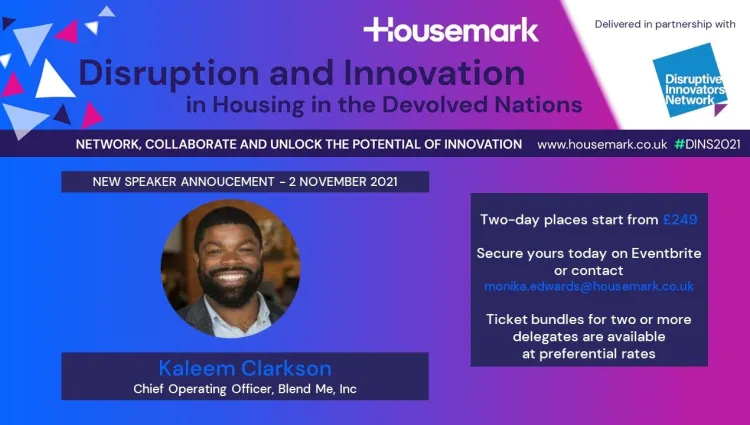 Housemark

Delivered in partnership with

Disruptive Innovators Network

Disruption and Innovation
in Housing in the Devolved Nations

NETWORK, COLLABORATE AND UNLOCK THE POTENTIAL OF INNOVATION www.housemark.co.uk #DINS2021

NEW SPEAKER ANNOUCEMENT - 2 NOVEMBER 2021

Kaleem Clarkson
Chief Operating Officer, Blend Me, Inc

Two-day places start from £249

Secure yours today on Eventbrite or contact monika.edwards@housemark.co.uk

Ticket bundles for two or more delegates are available at preferential rates